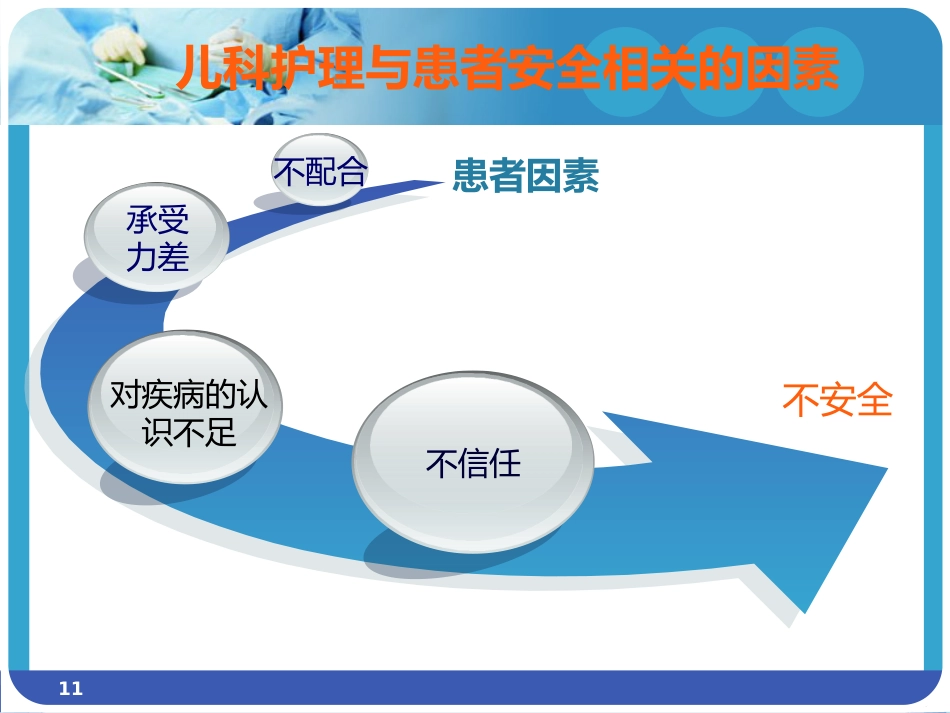 儿科护理与患者安全相关的因素

患者因素

不配合

承受力差

对疾病的认识不足

不信任

不安全

11